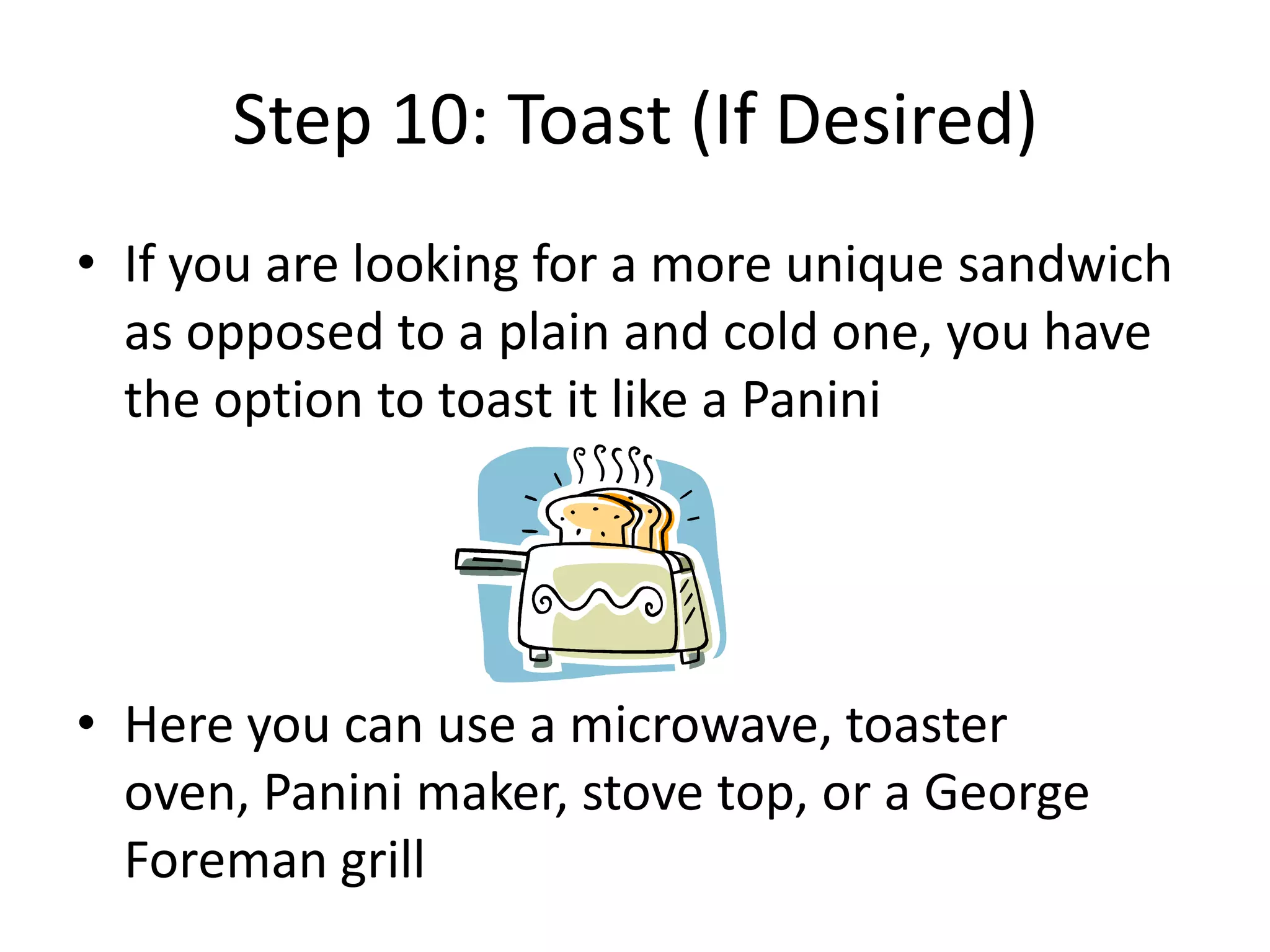 Step 10: Toast (If Desired)

• If you are looking for a more unique sandwich as opposed to a plain and cold one, you have the option to toast it like a Panini

• Here you can use a microwave, toaster oven, Panini maker, stove top, or a George Foreman grill